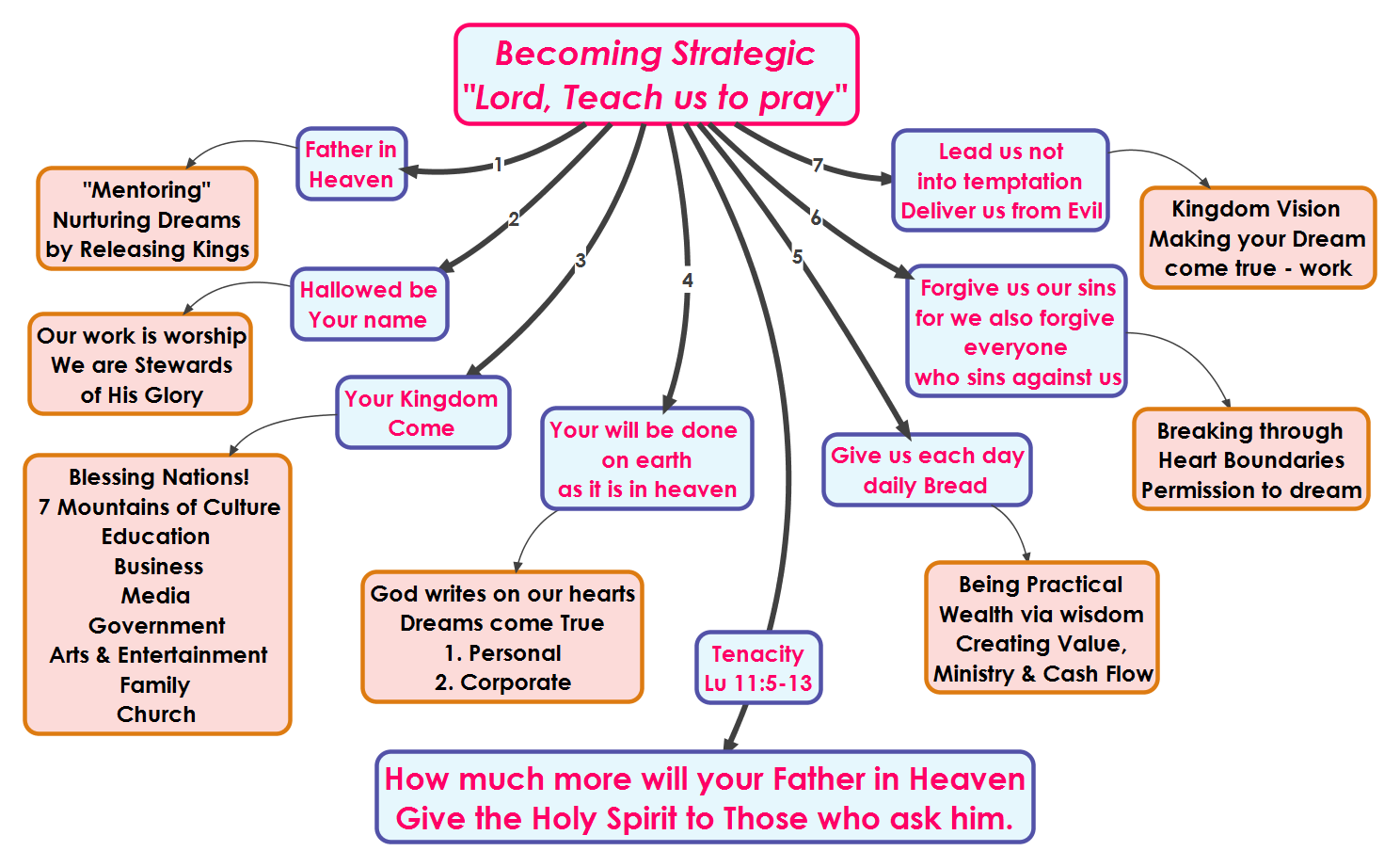 Becoming Strategic
"Lord, Teach us to pray"

1
Father in Heaven

"Mentoring"
Nurturing Dreams
by Releasing Kings

2
Hallowed be Your name

Our work is worship
We are Stewards
of His Glory

3
Your Kingdom Come

Blessing Nations!
7 Mountains of Culture
Education
Business
Media
Government
Arts & Entertainment
Family
Church

4
Your will be done
on earth
as it is in heaven

God writes on our hearts
Dreams come True
1. Personal
2. Corporate

Tenacity
Lu 11:5-13

5
Give us each day
daily Bread

Being Practical
Wealth via wisdom
Creating Value,
Ministry & Cash Flow

6
Forgive us our sins
for we also forgive
everyone
who sins against us

Breaking through
Heart Boundaries
Permission to dream

7
Lead us not
into temptation
Deliver us from Evil

Kingdom Vision
Making your Dream
come true - work

How much more will your Father in Heaven
Give the Holy Spirit to Those who ask him.